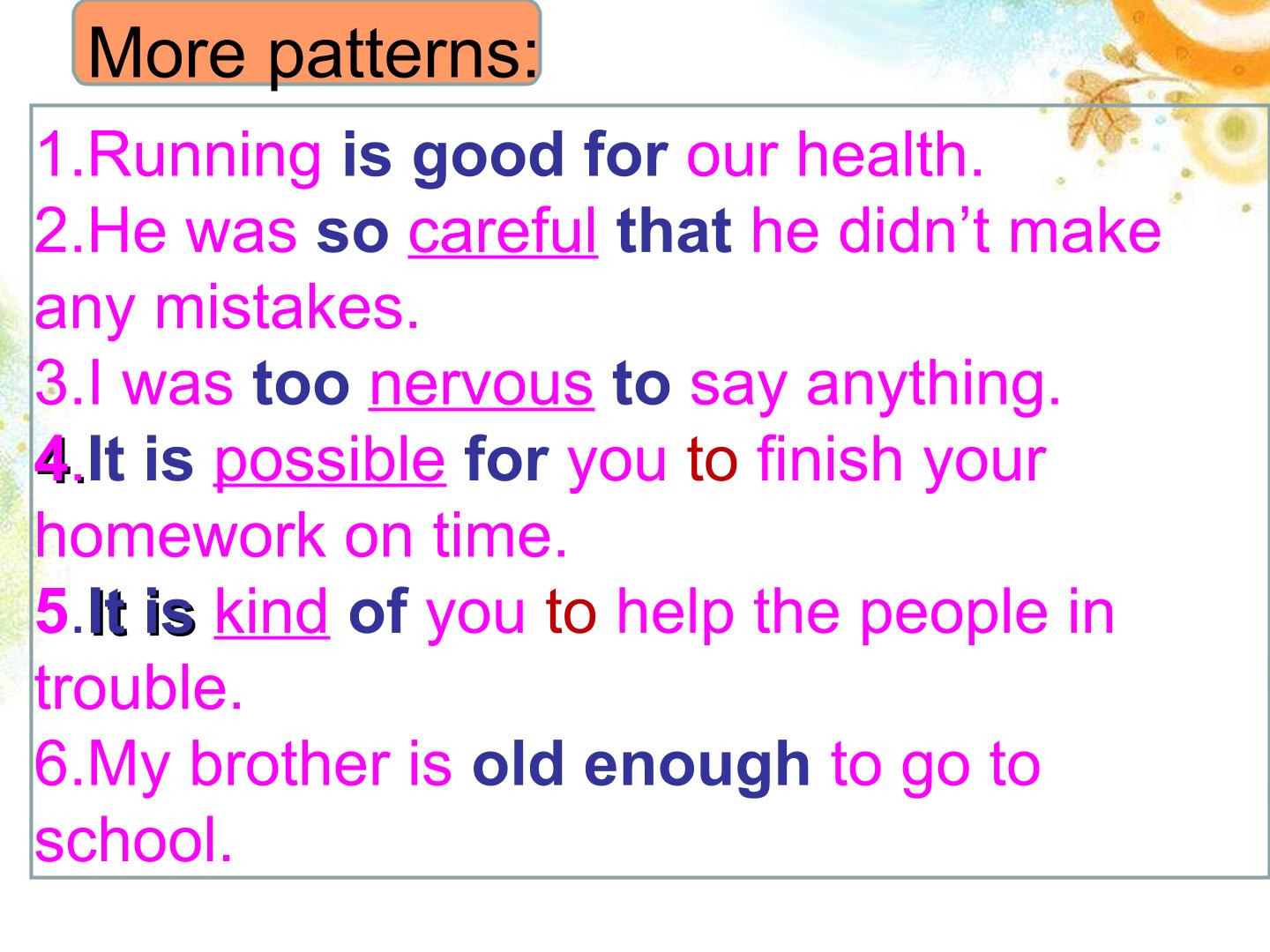 More patterns:

1.Running is good for our health.
2.He was so careful that he didn’t make any mistakes.
3.I was too nervous to say anything.
4.It is possible for you to finish your homework on time.
5.It is kind of you to help the people in trouble.
6.My brother is old enough to go to school.